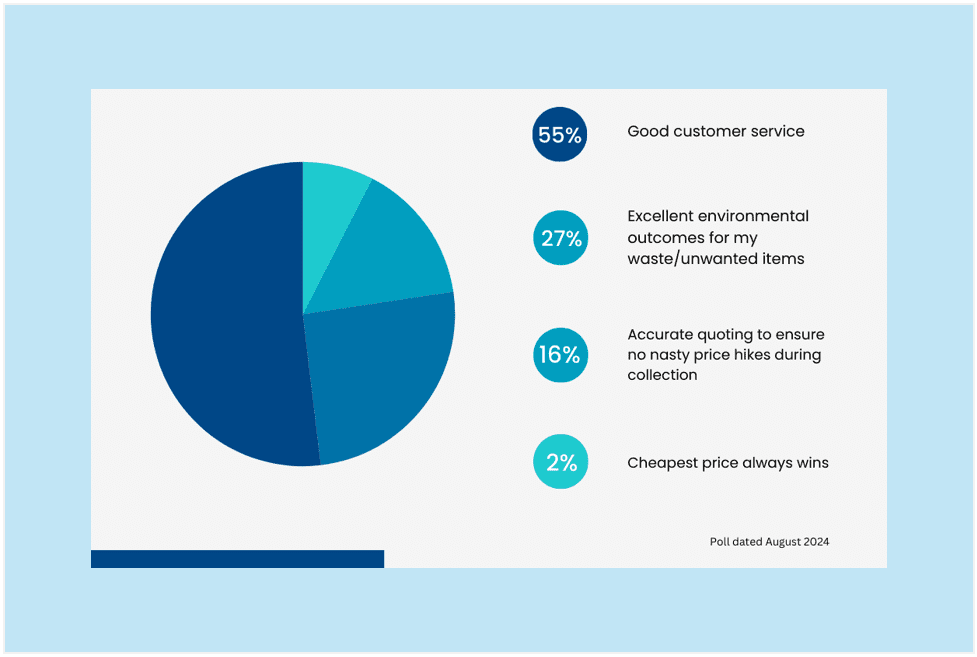 55% Good customer service

27% Excellent environmental outcomes for my waste/unwanted items

16% Accurate quoting to ensure no nasty price hikes during collection

2% Cheapest price always wins

Poll dated August 2024